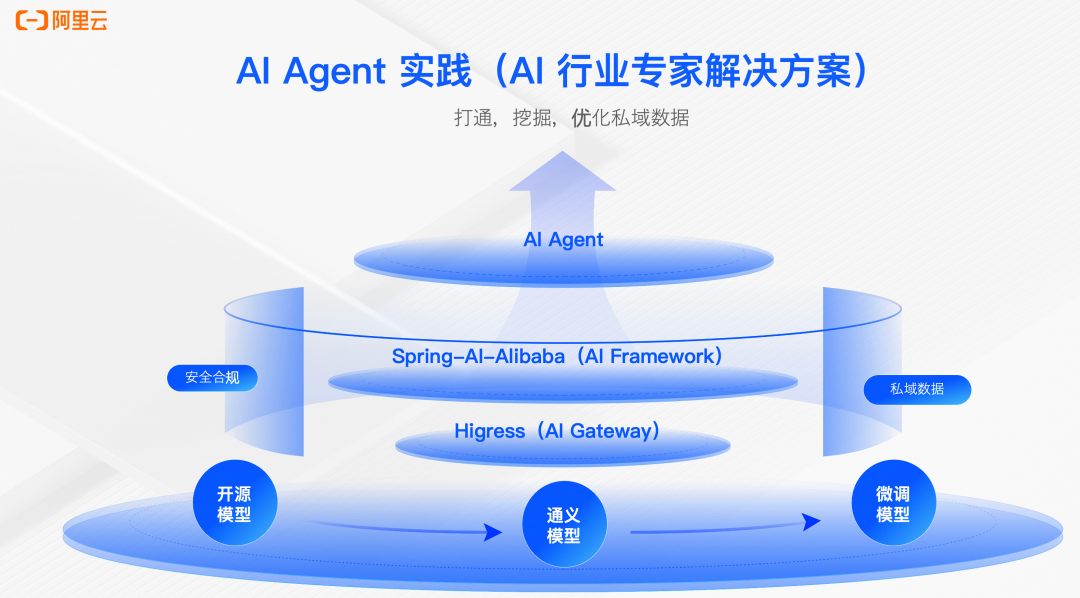 阿里云

AI Agent 实践（AI 行业专家解决方案）

打通，挖掘，优化私域数据

AI Agent

Spring-AI-Alibaba（AI Framework）

安全合规

私域数据

Higress（AI Gateway）

开源模型

通义模型

微调模型